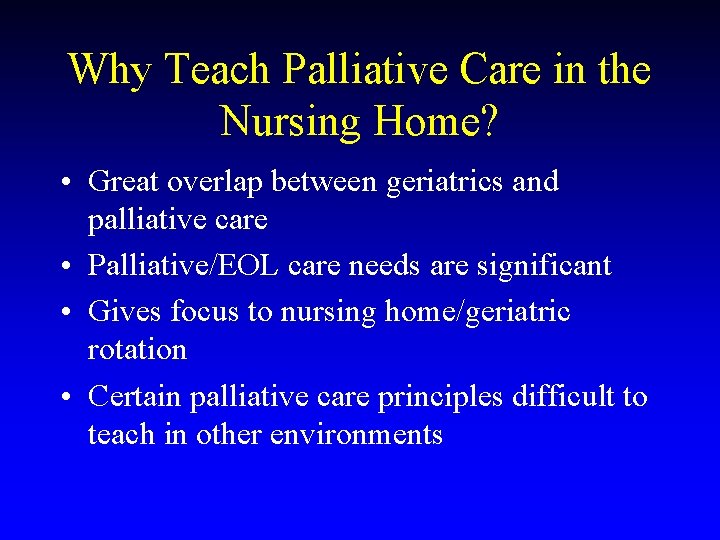 Why Teach Palliative Care in the Nursing Home?

• Great overlap between geriatrics and palliative care
• Palliative/EOL care needs are significant
• Gives focus to nursing home/geriatric rotation
• Certain palliative care principles difficult to teach in other environments